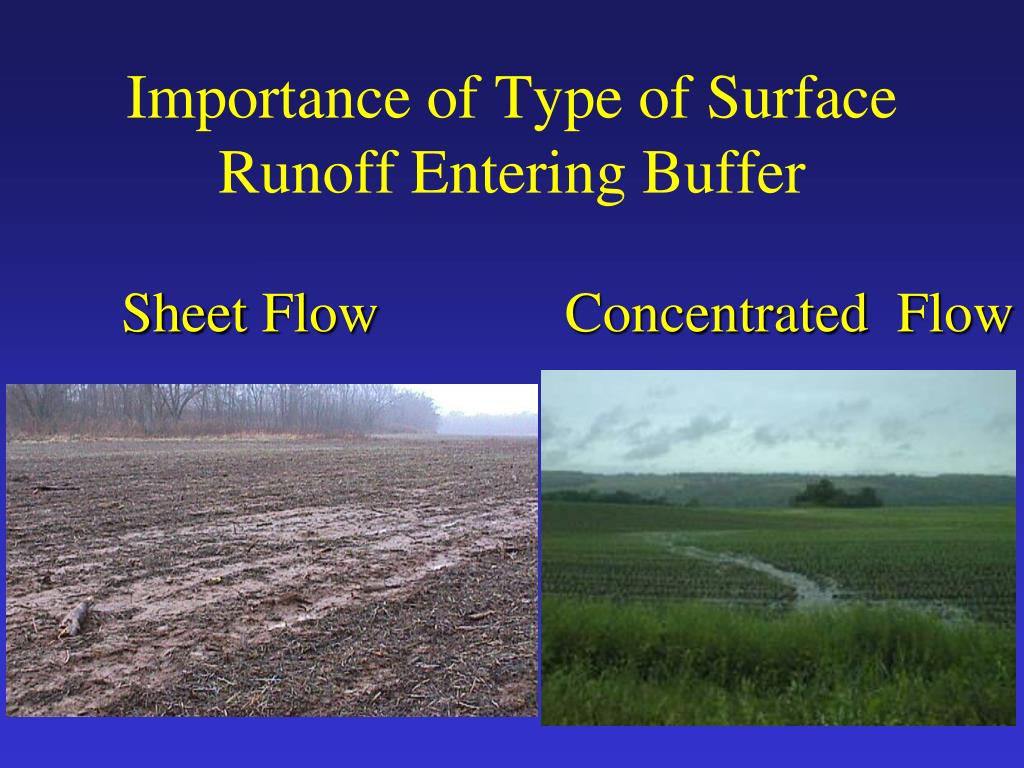 Importance of Type of Surface Runoff Entering Buffer

Sheet Flow

Concentrated Flow